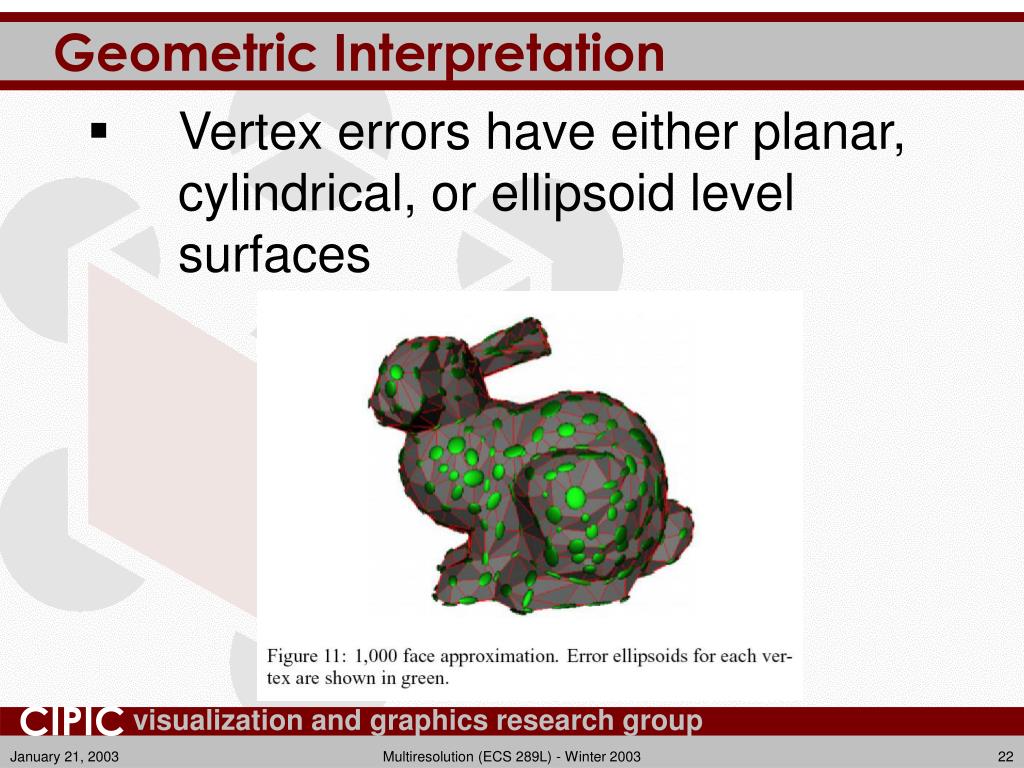 Geometric Interpretation

▪ Vertex errors have either planar, cylindrical, or ellipsoid level surfaces

Figure 11: 1,000 face approximation. Error ellipsoids for each vertex are shown in green.

CIPIC visualization and graphics research group

January 21, 2003
Multiresolution (ECS 289L) - Winter 2003
22